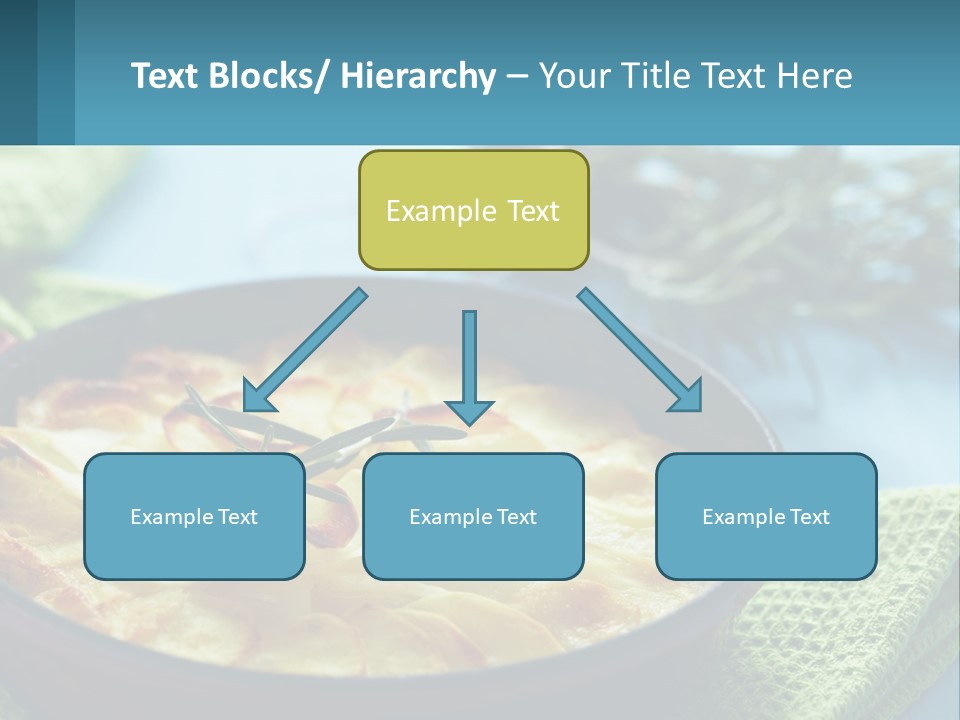 Text Blocks/ Hierarchy – Your Title Text Here

Example Text

Example Text

Example Text

Example Text